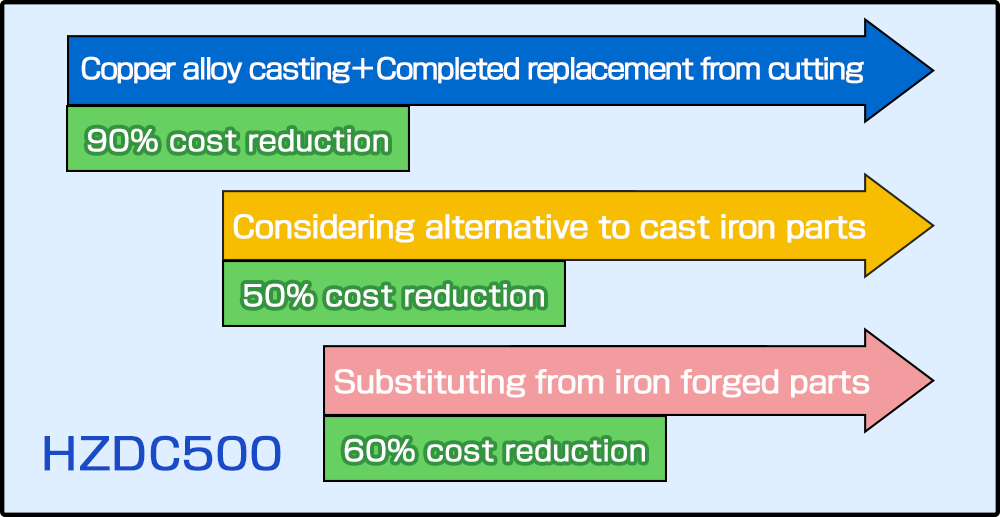 Copper alloy casting＋Completed replacement from cutting

90% cost reduction

Considering alternative to cast iron parts

50% cost reduction

Substituting from iron forged parts

60% cost reduction

HZDC500